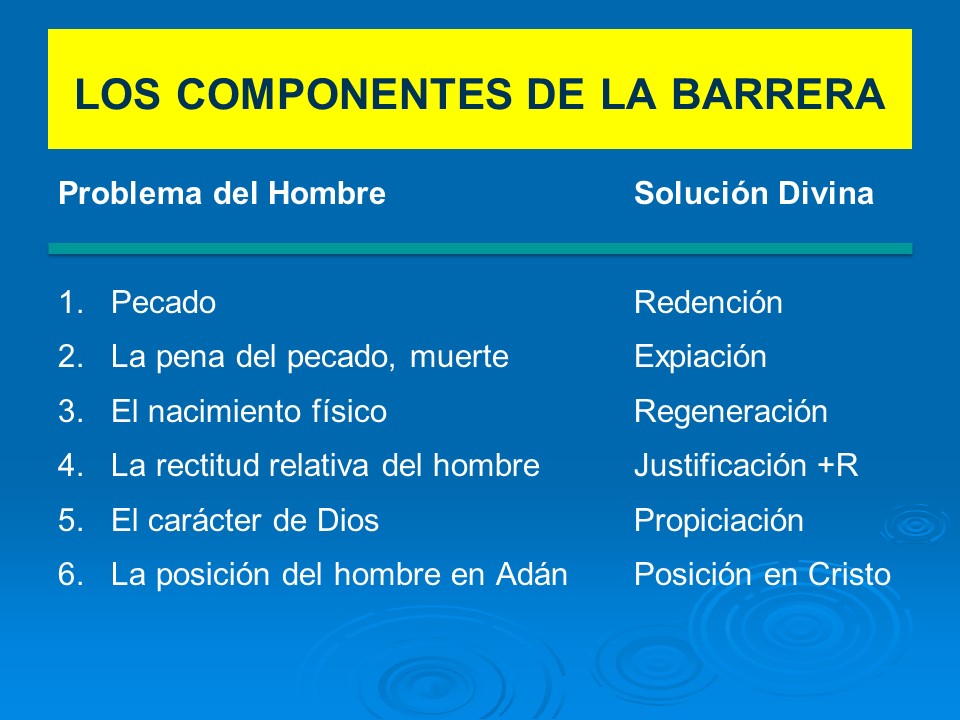 LOS COMPONENTES DE LA BARRERA

| Problema del Hombre | Solución Divina |
|---|---|
| 1. Pecado | Redención |
| 2. La pena del pecado, muerte | Expiación |
| 3. El nacimiento físico | Regeneración |
| 4. La rectitud relativa del hombre | Justificación +R |
| 5. El carácter de Dios | Propiciación |
| 6. La posición del hombre en Adán | Posición en Cristo |